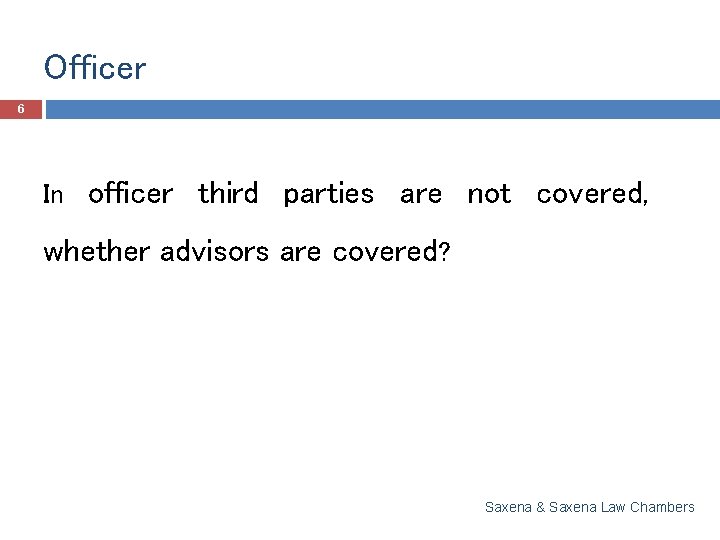 Officer

6

In officer third parties are not covered, whether advisors are covered?

Saxena & Saxena Law Chambers